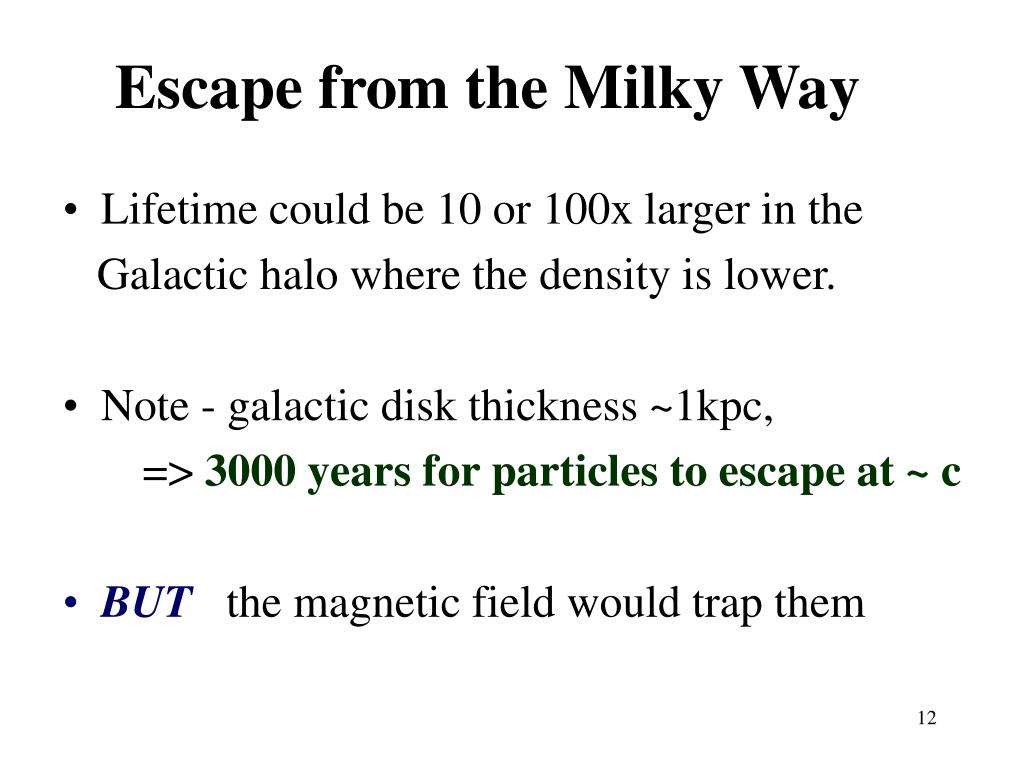 Escape from the Milky Way

• Lifetime could be 10 or 100x larger in the Galactic halo where the density is lower.

• Note - galactic disk thickness ~1kpc,
=> 3000 years for particles to escape at ~ c

• BUT the magnetic field would trap them

12